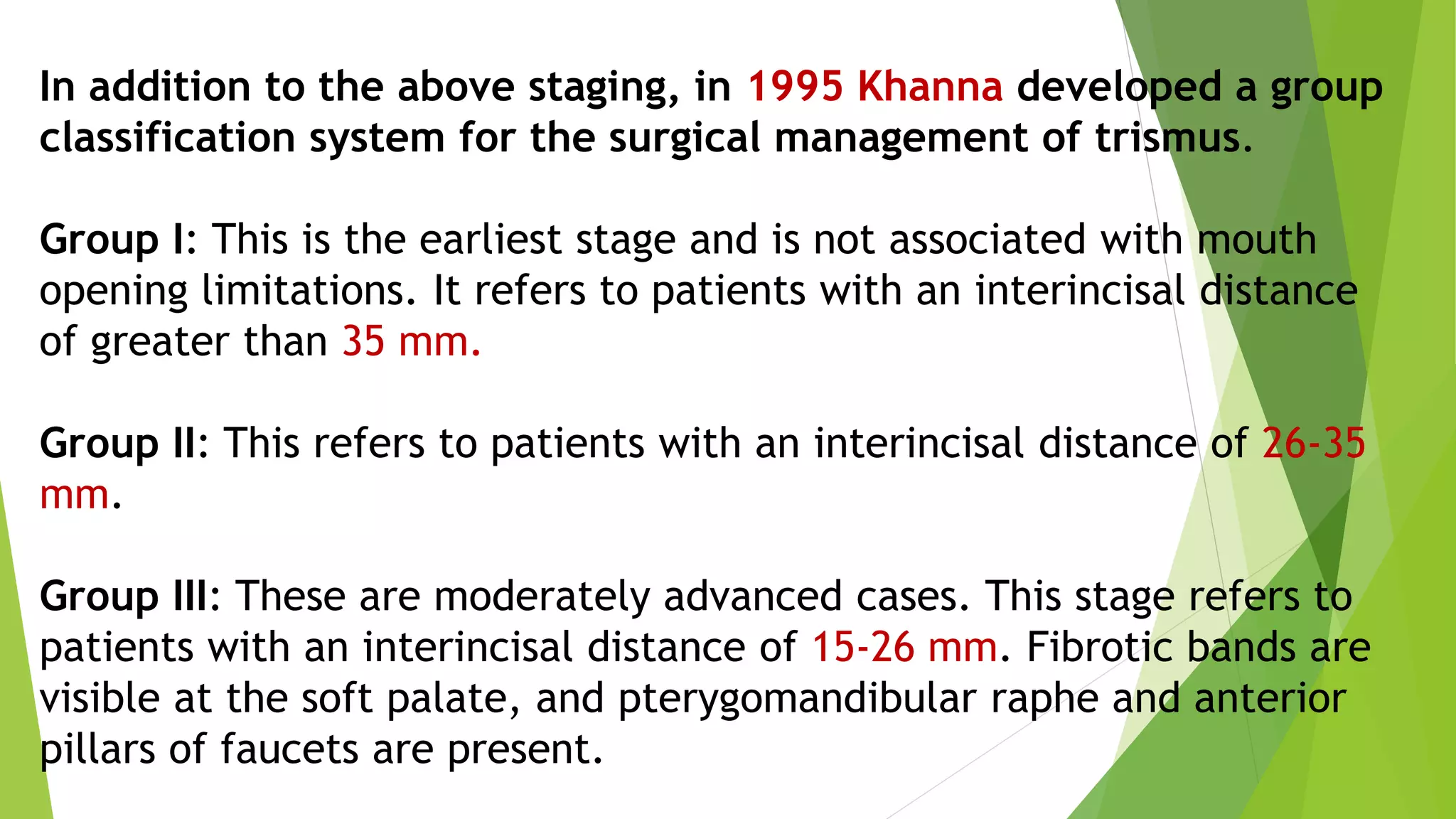 In addition to the above staging, in 1995 Khanna developed a group classification system for the surgical management of trismus.

Group I: This is the earliest stage and is not associated with mouth opening limitations. It refers to patients with an interincisal distance of greater than 35 mm.

Group II: This refers to patients with an interincisal distance of 26-35 mm.

Group III: These are moderately advanced cases. This stage refers to patients with an interincisal distance of 15-26 mm. Fibrotic bands are visible at the soft palate, and pterygomandibular raphe and anterior pillars of faucets are present.